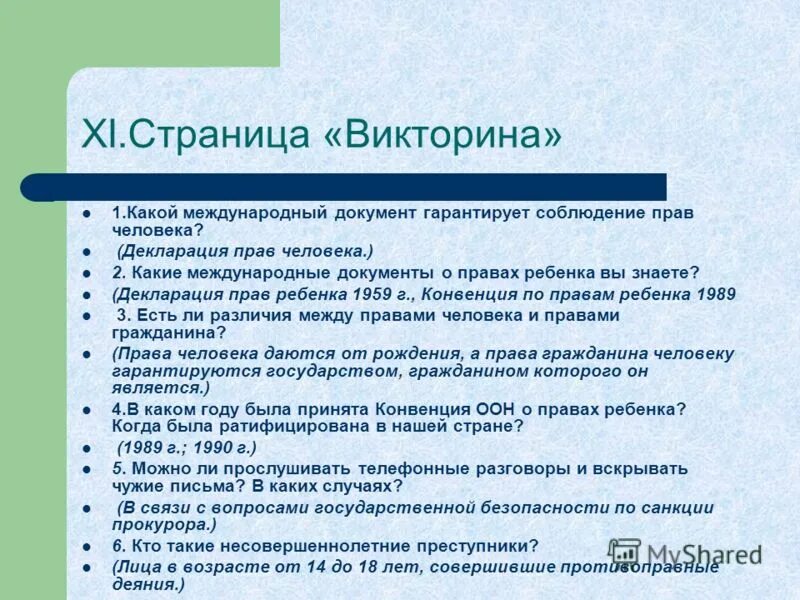 XI.Страница «Викторина»

- 1.Какой международный документ гарантирует соблюдение прав человека?
- (Декларация прав человека.)
- 2. Какие международные документы о правах ребенка вы знаете?
- (Декларация прав ребенка 1959 г., Конвенция по правам ребенка 1989
- 3. Есть ли различия между правами человека и правами гражданина?
- (Права человека даются от рождения, а права гражданина человеку гарантируются государством, гражданином которого он является.)
- 4.В каком году была принята Конвенция ООН о правах ребенка? Когда была ратифицирована в нашей стране?
- (1989 г.; 1990 г.)
- 5. Можно ли прослушивать телефонные разговоры и вскрывать чужие письма? В каких случаях?
- (В связи с вопросами государственной безопасности по санкции прокурора.)
- 6. Кто такие несовершеннолетние преступники?
- (Лица в возрасте от 14 до 18 лет, совершившие противоправные деяния.)

MyShared